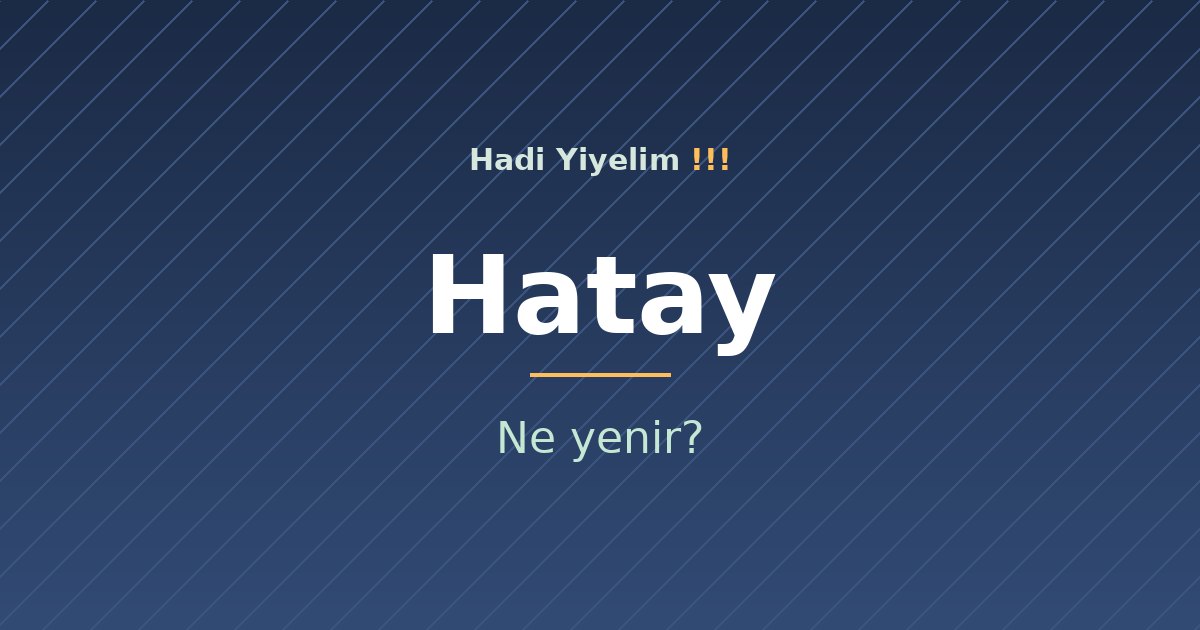 Hadi Yiyelim !!!

Hatay

Ne yenir?